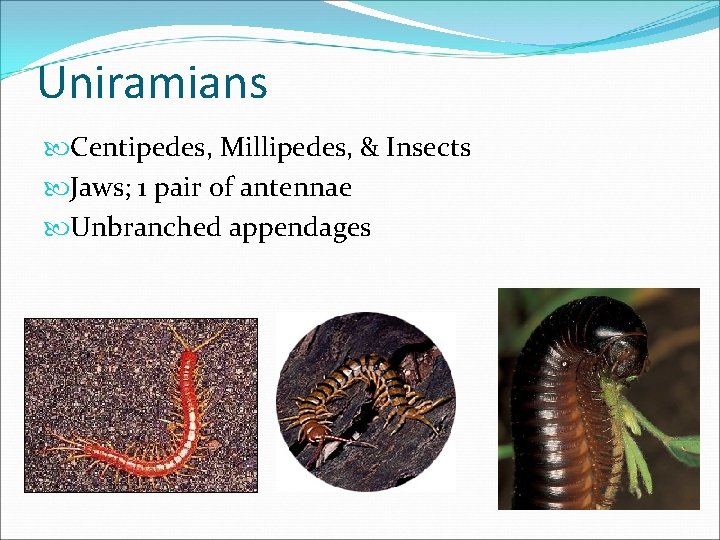 Uniramians

Centipedes, Millipedes, & Insects

Jaws; 1 pair of antennae

Unbranched appendages